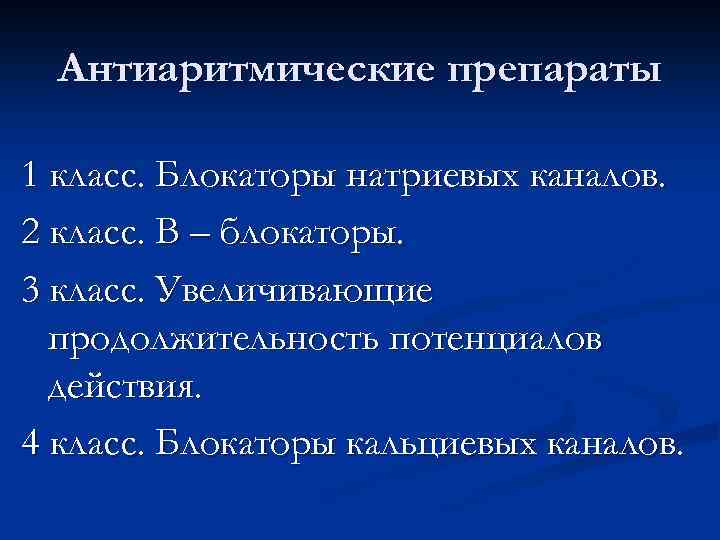 Антиаритмические препараты

1 класс. Блокаторы натриевых каналов.

2 класс. В – блокаторы.

3 класс. Увеличивающие продолжительность потенциалов действия.

4 класс. Блокаторы кальциевых каналов.